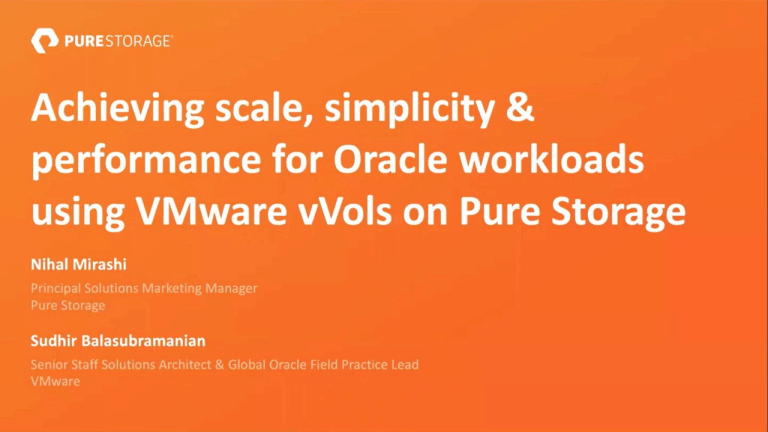 PURESTORAGE®

Achieving scale, simplicity & performance for Oracle workloads using VMware vVols on Pure Storage

Nihal Mirashi
Principal Solutions Marketing Manager
Pure Storage

Sudhir Balasubramanian
Senior Staff Solutions Architect & Global Oracle Field Practice Lead
VMware